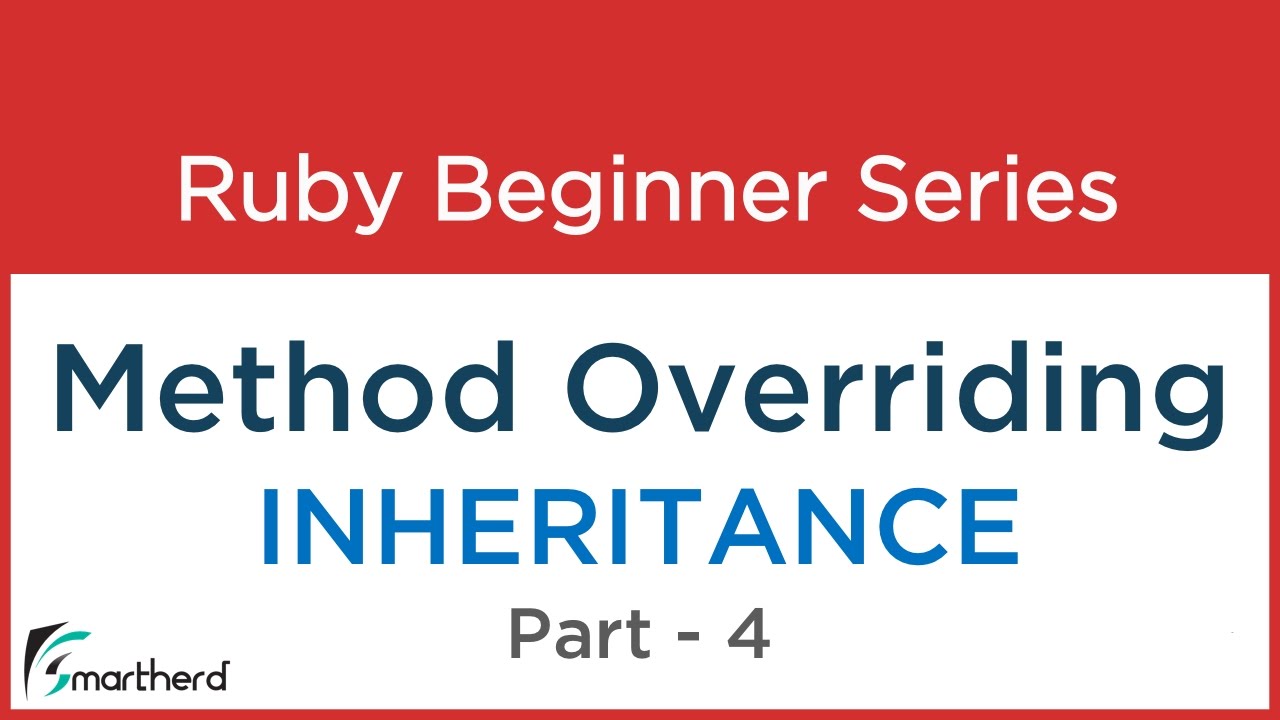 Ruby Beginner Series

Method Overriding

INHERITANCE

Part - 4

Smartherd